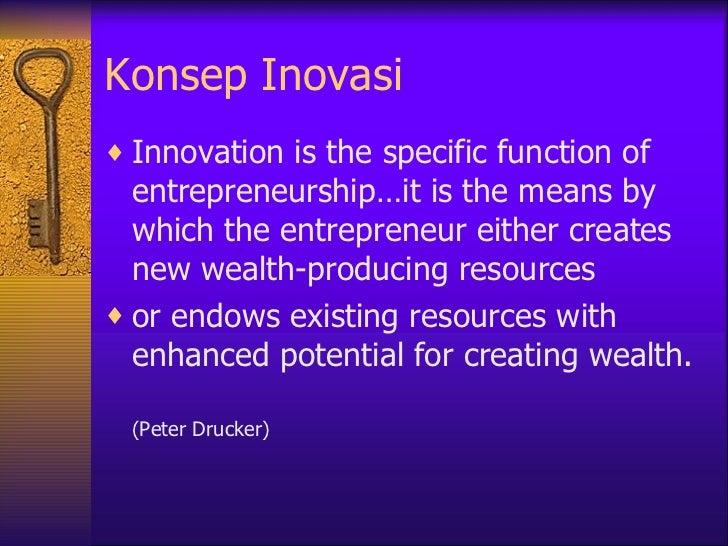 Konsep Inovasi

♦ Innovation is the specific function of entrepreneurship…it is the means by which the entrepreneur either creates new wealth-producing resources

♦ or endows existing resources with enhanced potential for creating wealth.

(Peter Drucker)